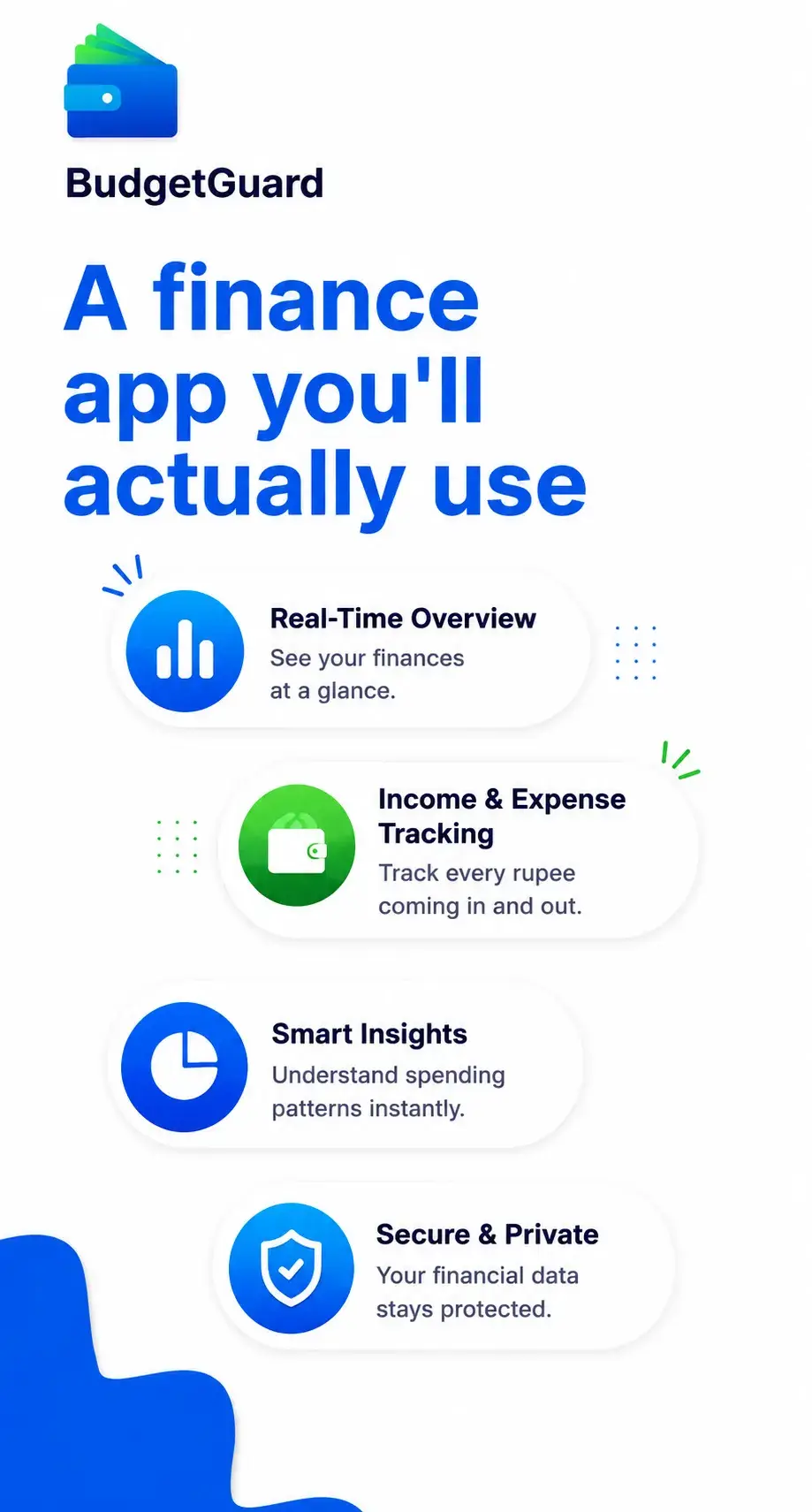 BudgetGuard

A finance app you'll actually use

Real-Time Overview
See your finances at a glance.

Income & Expense Tracking
Track every rupee coming in and out.

Smart Insights
Understand spending patterns instantly.

Secure & Private
Your financial data stays protected.